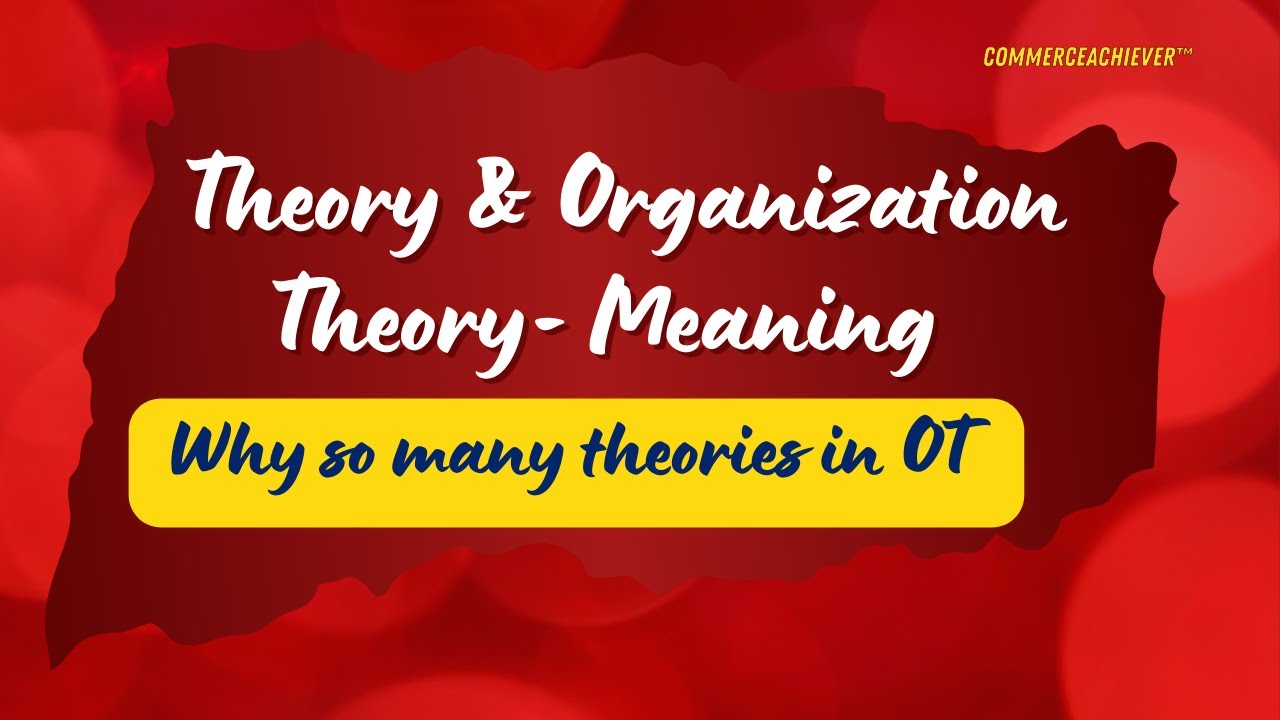 COMMERCEACHIEVER™

Theory & Organization Theory- Meaning

Why so many theories in OT